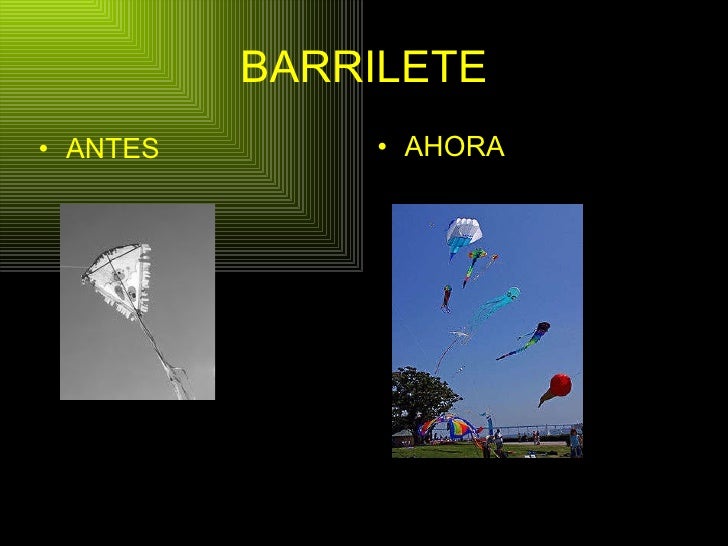 BARRILETE

• ANTES

• AHORA